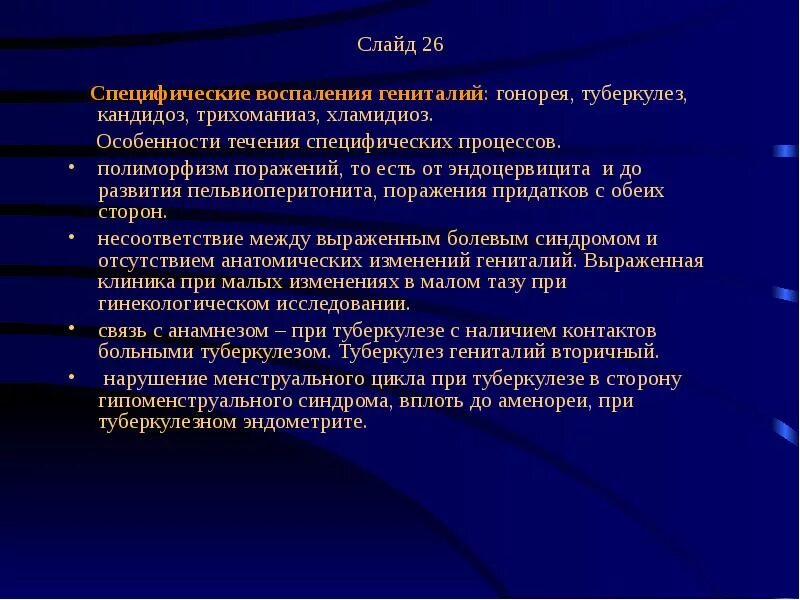 Слайд 26

Специфические воспаления гениталий: гонорея, туберкулез, кандидоз, трихоманиаз, хламидиоз.

Особенности течения специфических процессов.

• полиморфизм поражений, то есть от эндоцервицита и до развития пельвиоперитонита, поражения придатков с обеих сторон.
• несоответствие между выраженным болевым синдромом и отсутствием анатомических изменений гениталий. Выраженная клиника при малых изменениях в малом тазу при гинекологическом исследовании.
• связь с анамнезом – при туберкулезе с наличием контактов больными туберкулезом. Туберкулез гениталий вторичный.
• нарушение менструального цикла при туберкулезе в сторону гипоменструального синдрома, вплоть до аменореи, при туберкулезном эндометрите.